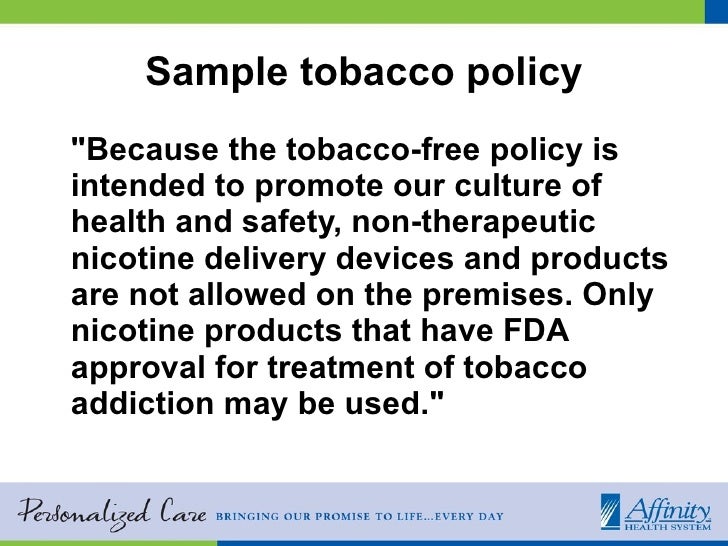 Sample tobacco policy

"Because the tobacco-free policy is intended to promote our culture of health and safety, non-therapeutic nicotine delivery devices and products are not allowed on the premises. Only nicotine products that have FDA approval for treatment of tobacco addiction may be used."

Personalized Care BRINGING OUR PROMISE TO LIFE...EVERY DAY

Affinity HEALTH SYSTEM